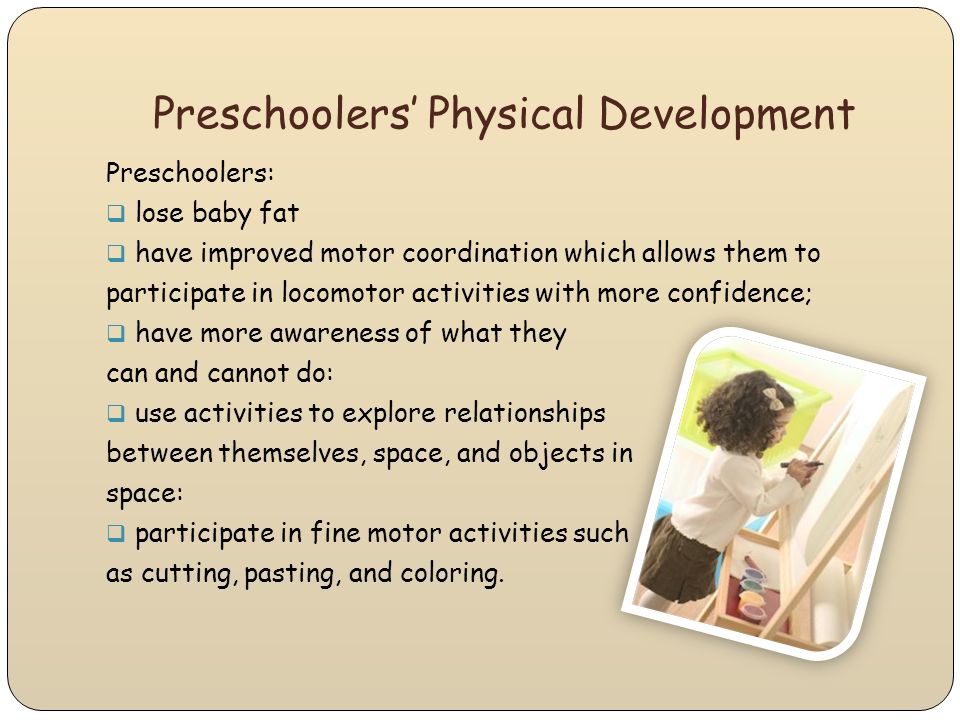 Preschoolers' Physical Development

Preschoolers:

❑ lose baby fat

❑ have improved motor coordination which allows them to participate in locomotor activities with more confidence;

❑ have more awareness of what they can and cannot do:

❑ use activities to explore relationships between themselves, space, and objects in space:

❑ participate in fine motor activities such as cutting, pasting, and coloring.